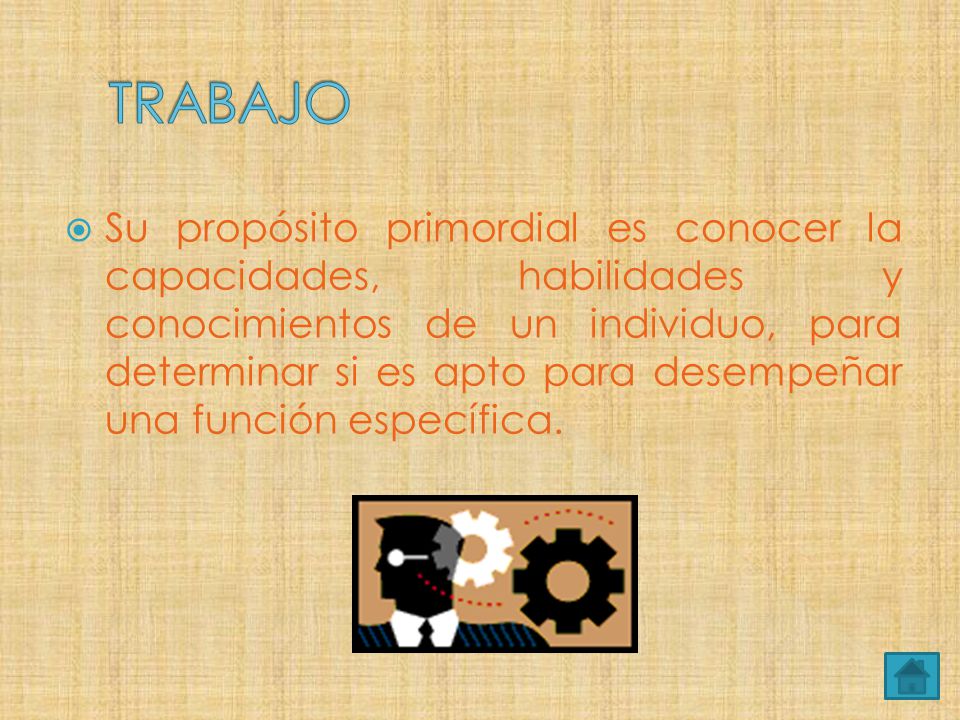 TRABAJO

Su propósito primordial es conocer la capacidades, habilidades y conocimientos de un individuo, para determinar si es apto para desempeñar una función específica.